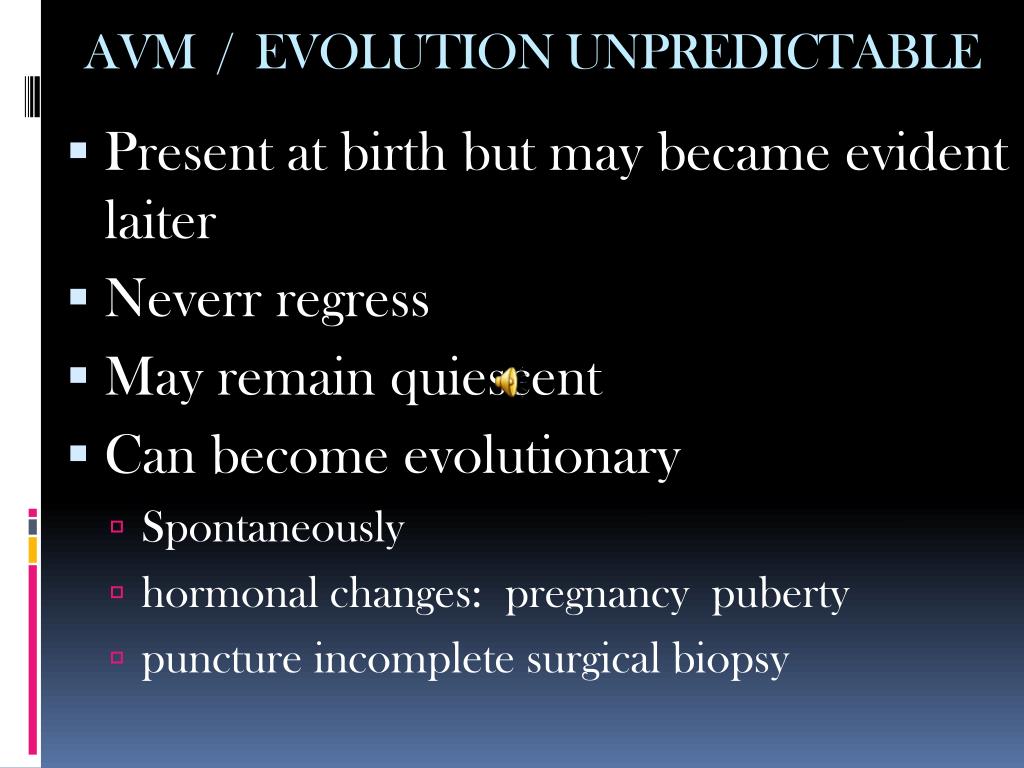 AVM / EVOLUTION UNPREDICTABLE

▪ Present at birth but may became evident laiter
▪ Neverr regress
▪ May remain quiescent
▪ Can become evolutionary
  ▫ Spontaneously
  ▫ hormonal changes: pregnancy puberty
  ▫ puncture incomplete surgical biopsy